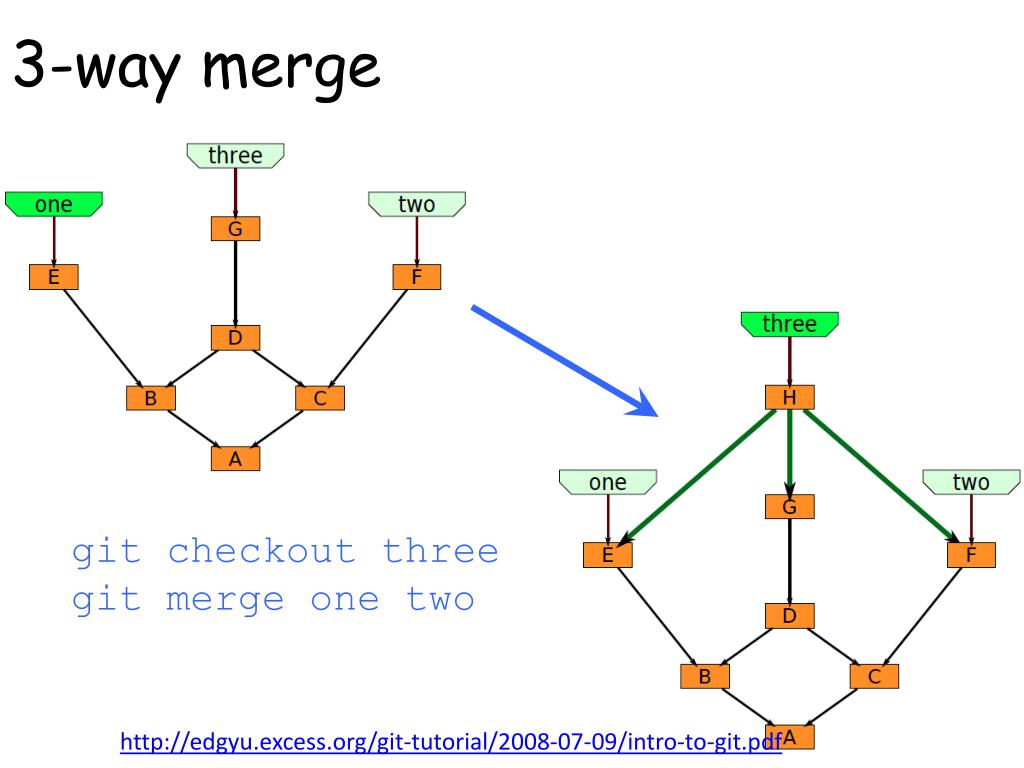 3-way merge

three

one

two

G

E

F

D

B

C

A

three

H

one

two

G

E

F

D

B

C

A

git checkout three
git merge one two

http://edgyu.excess.org/git-tutorial/2008-07-09/intro-to-git.pdf